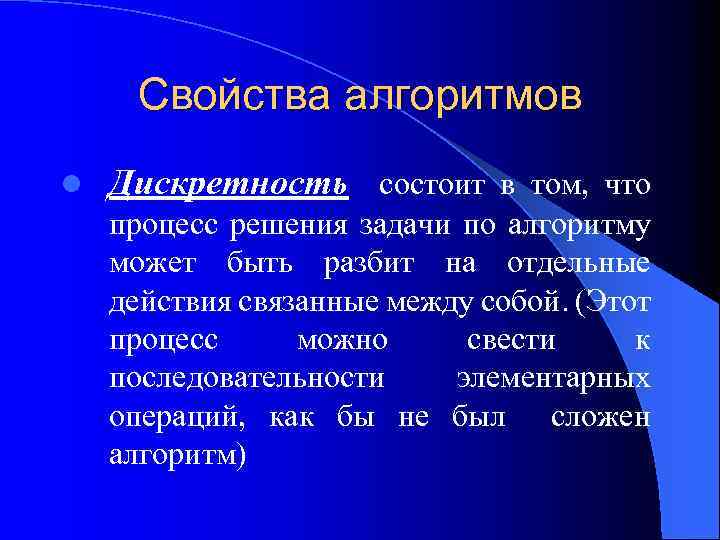 Свойства алгоритмов

Дискретность состоит в том, что процесс решения задачи по алгоритму может быть разбит на отдельные действия связанные между собой. (Этот процесс можно свести к последовательности элементарных операций, как бы не был сложен алгоритм)